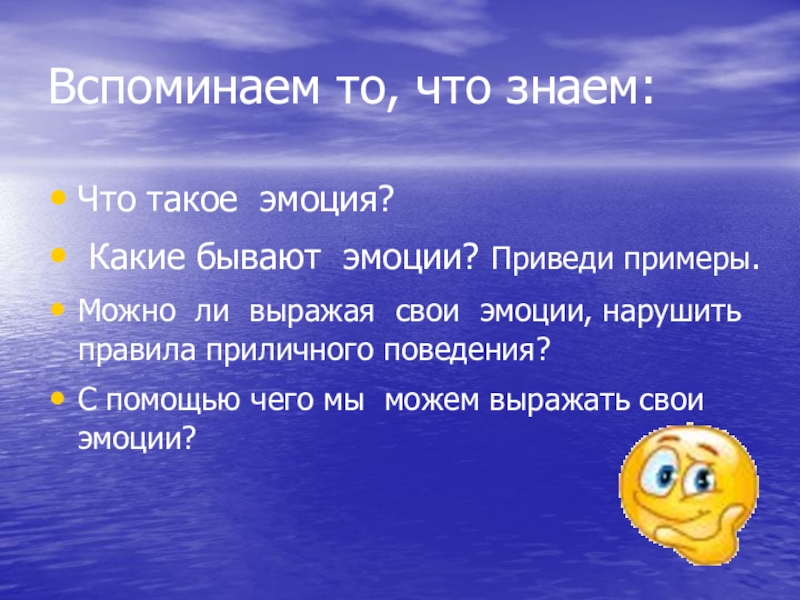 Вспоминаем то, что знаем:

• Что такое эмоция?

• Какие бывают эмоции? Приведи примеры.

• Можно ли выражая свои эмоции, нарушить правила приличного поведения?

• С помощью чего мы можем выражать свои эмоции?